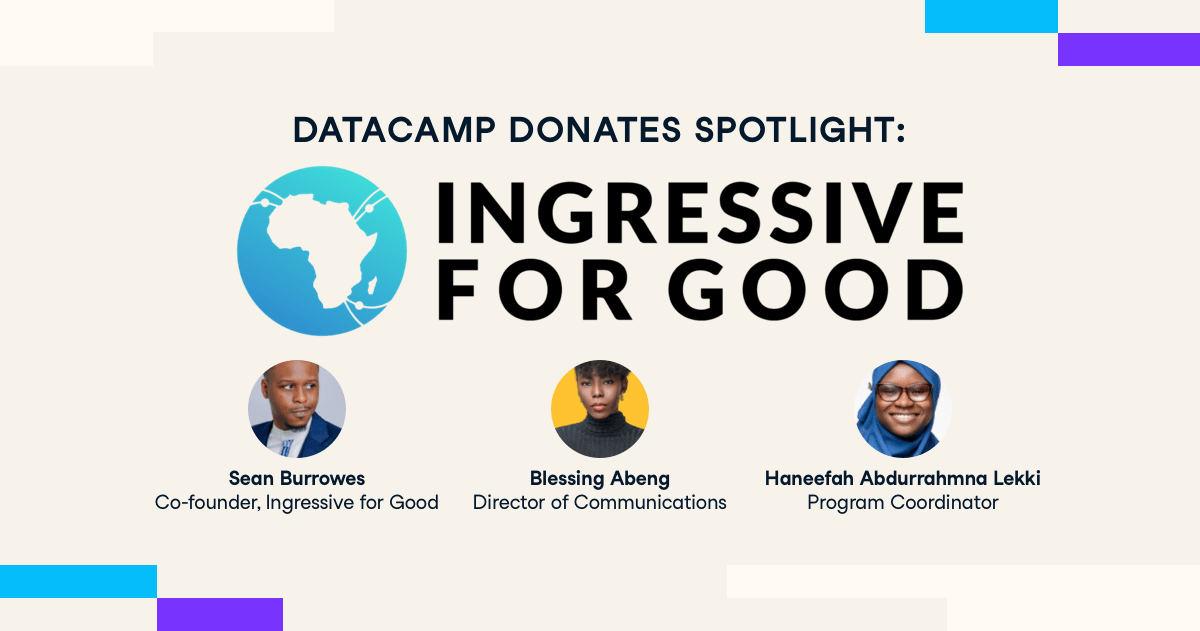 DATACAMP DONATES SPOTLIGHT:

INGRESSIVE FOR GOOD

Sean Burrowes
Co-founder, Ingressive for Good

Blessing Abeng
Director of Communications

Haneefah Abdurrahmna Lekki
Program Coordinator